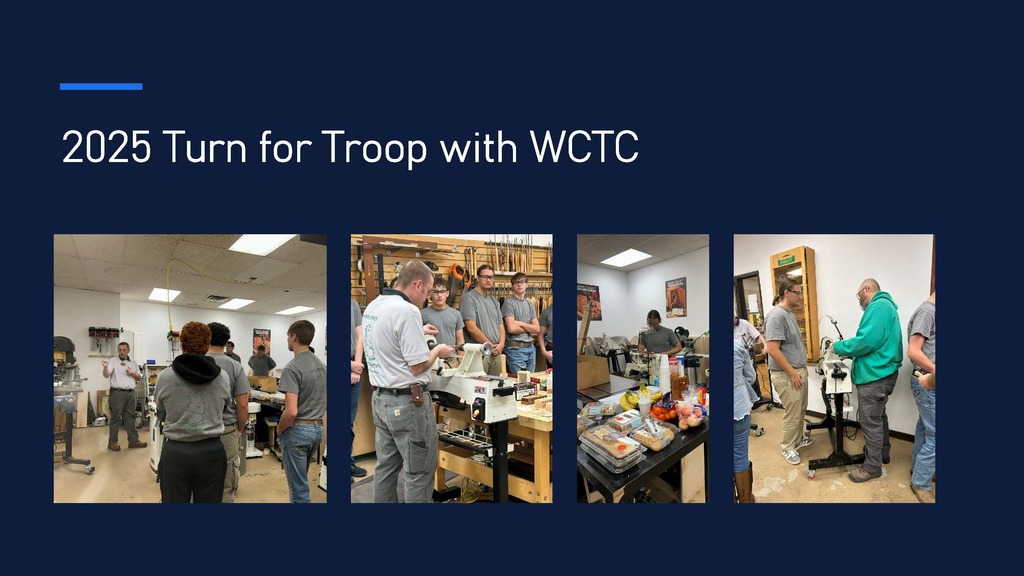 2025 Turn for Troop with WCTC